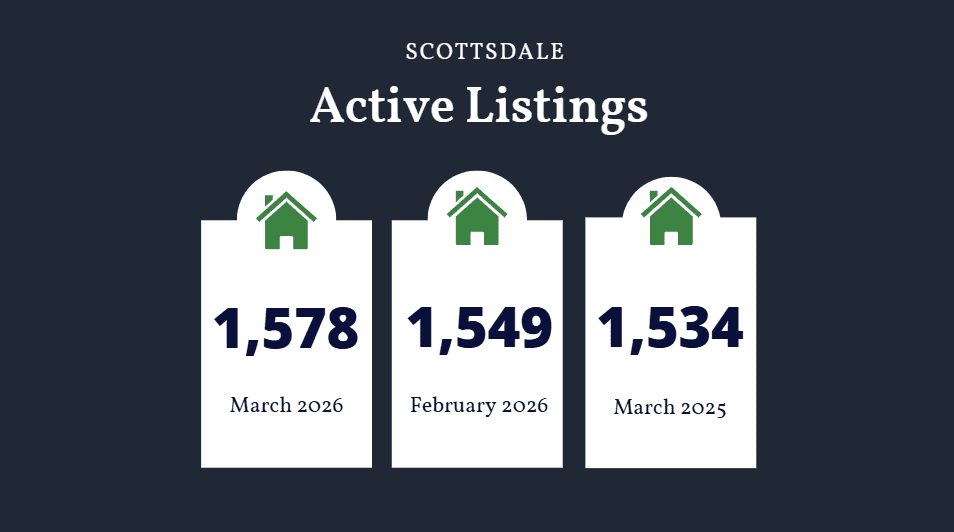 SCOTTSDALE

Active Listings

1,578

March 2026

1,549

February 2026

1,534

March 2025